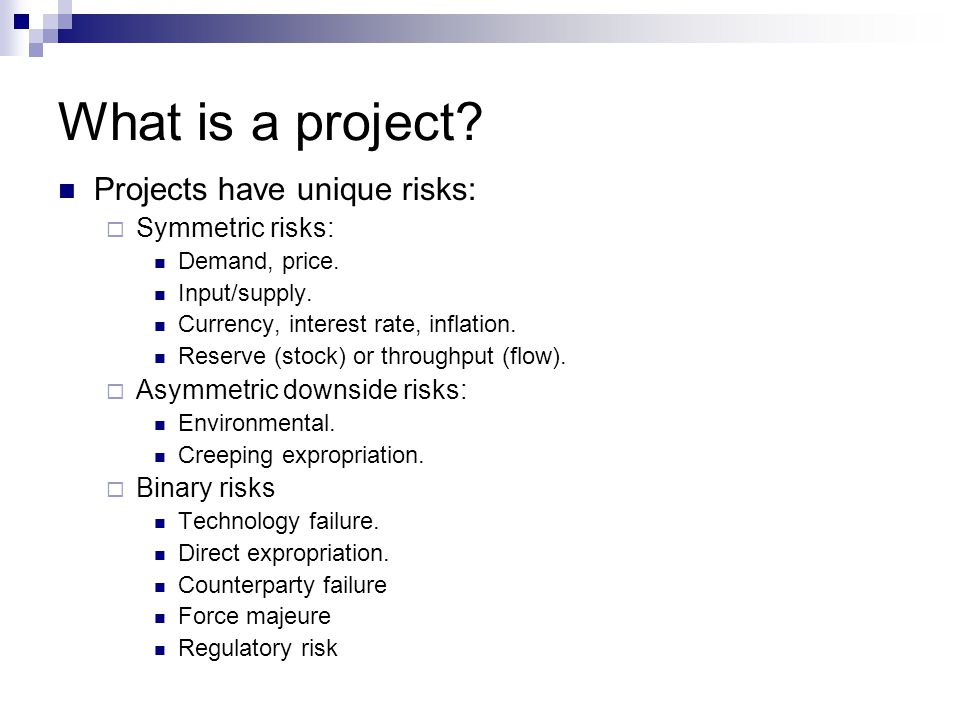 What is a project?

Projects have unique risks:

Symmetric risks:

Demand, price.

Input/supply.

Currency, interest rate, inflation.

Reserve (stock) or throughput (flow).

Asymmetric downside risks:

Environmental.

Creeping expropriation.

Binary risks

Technology failure.

Direct expropriation.

Counterparty failure

Force majeure

Regulatory risk